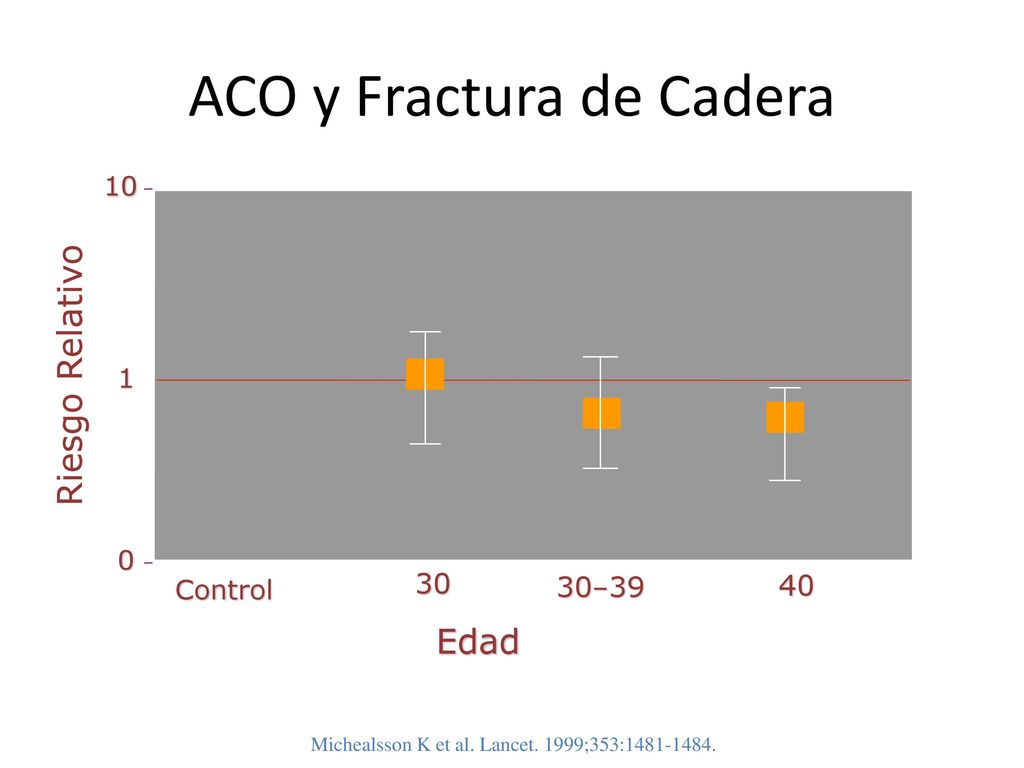 ACO y Fractura de Cadera

Riesgo Relativo

10

1

0

Control

30

30–39

40

Edad

Michealsson K et al. Lancet. 1999;353:1481-1484.